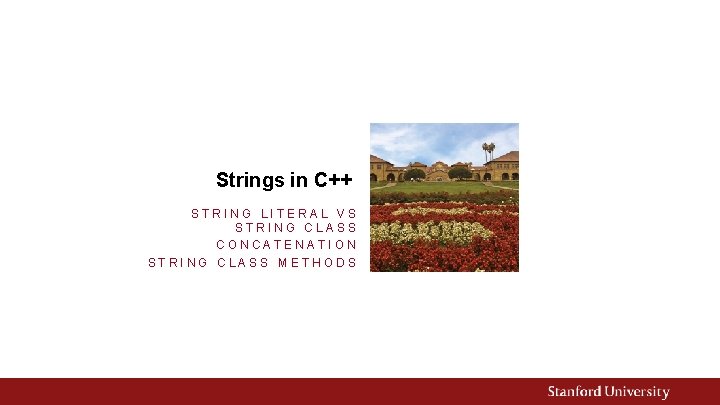 Strings in C++

STRING LITERAL VS STRING CLASS
CONCATENATION
STRING CLASS METHODS

Stanford University